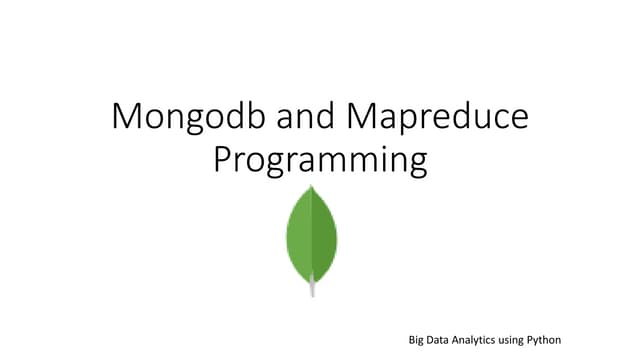 Mongodb and Mapreduce Programming

Big Data Analytics using Python